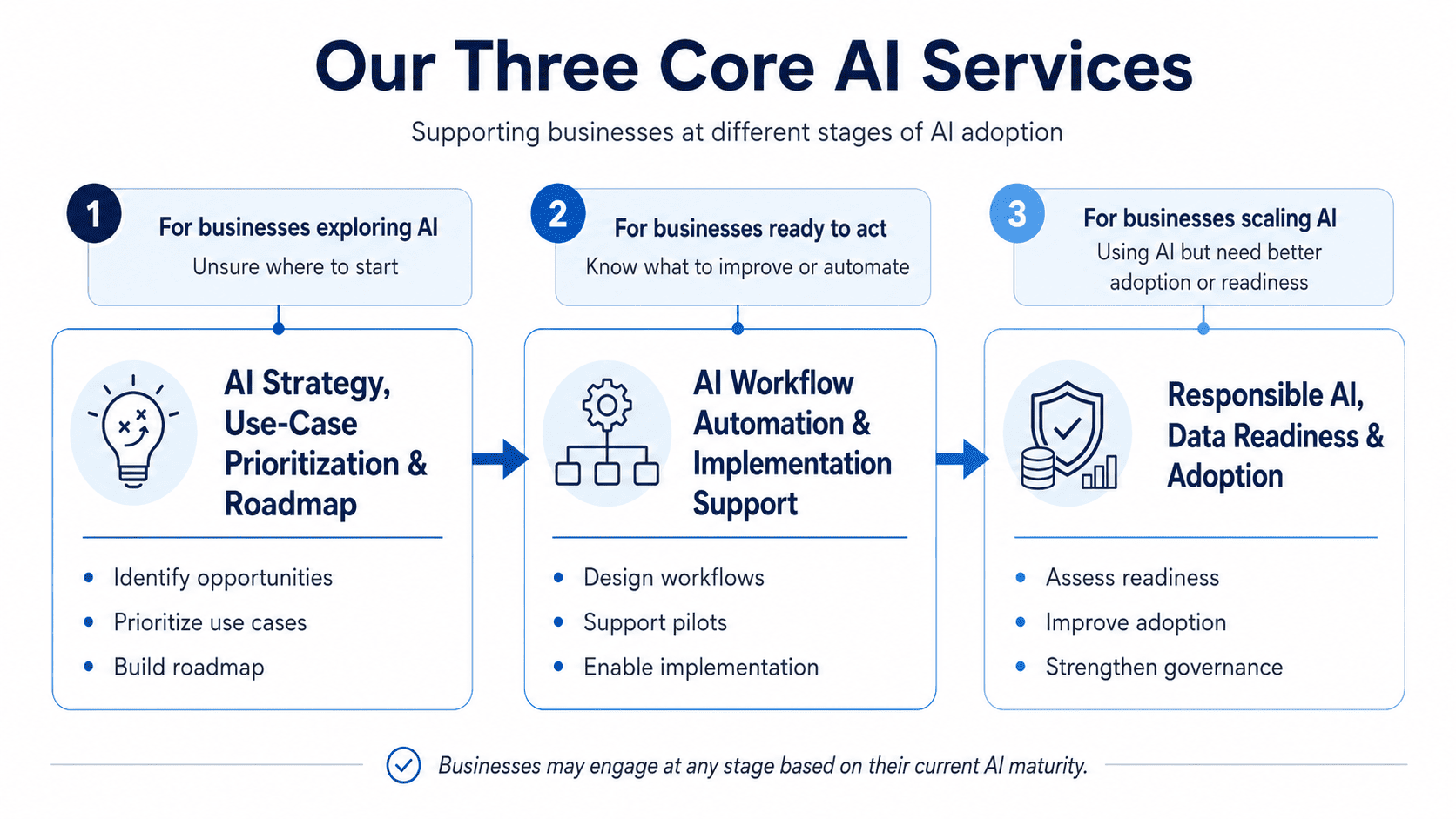 Our Three Core AI Services

Supporting businesses at different stages of AI adoption

1

For businesses exploring AI

Unsure where to start

AI Strategy, Use-Case Prioritization & Roadmap

- Identify opportunities
- Prioritize use cases
- Build roadmap

2

For businesses ready to act

Know what to improve or automate

AI Workflow Automation & Implementation Support

- Design workflows
- Support pilots
- Enable implementation

3

For businesses scaling AI

Using AI but need better adoption or readiness

Responsible AI, Data Readiness & Adoption

- Assess readiness
- Improve adoption
- Strengthen governance

Businesses may engage at any stage based on their current AI maturity.